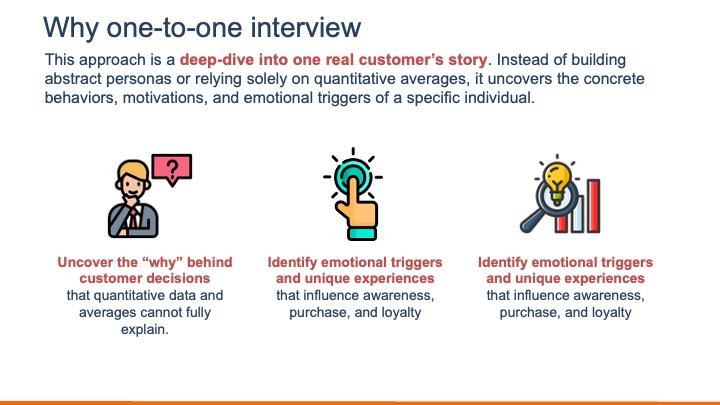 Why one-to-one interview

This approach is a deep-dive into one real customer's story. Instead of building abstract personas or relying solely on quantitative averages, it uncovers the concrete behaviors, motivations, and emotional triggers of a specific individual.

?

Uncover the "why" behind customer decisions that quantitative data and averages cannot fully explain.

Identify emotional triggers and unique experiences that influence awareness, purchase, and loyalty

Identify emotional triggers and unique experiences that influence awareness, purchase, and loyalty